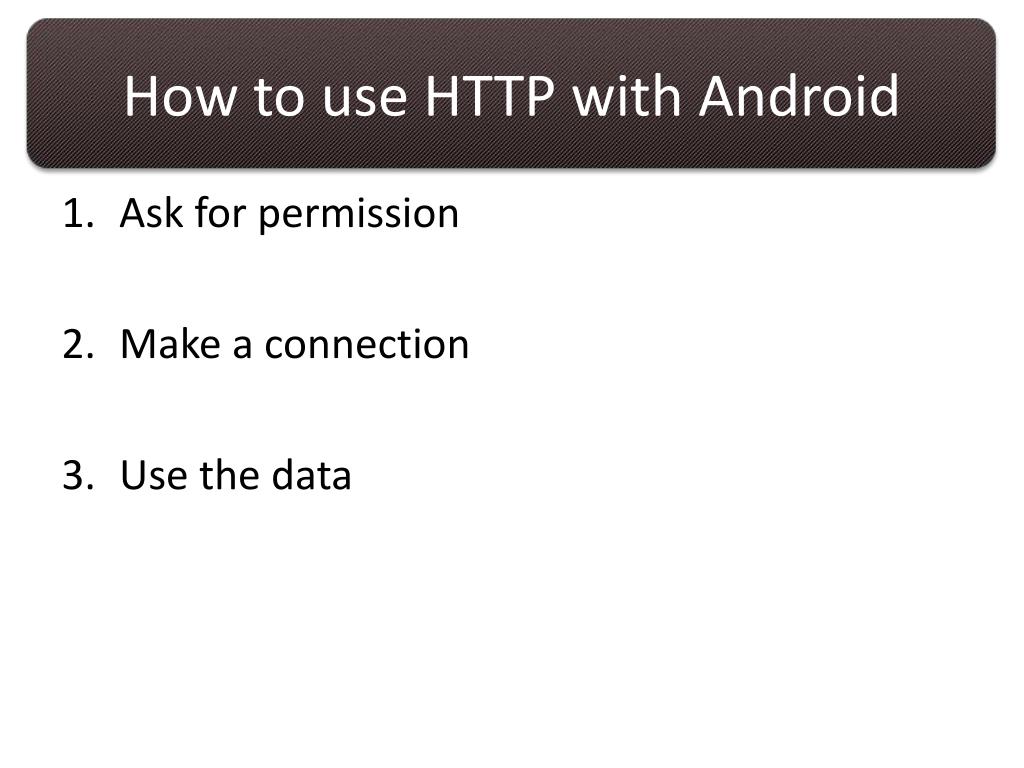 How to use HTTP with Android

1. Ask for permission

2. Make a connection

3. Use the data